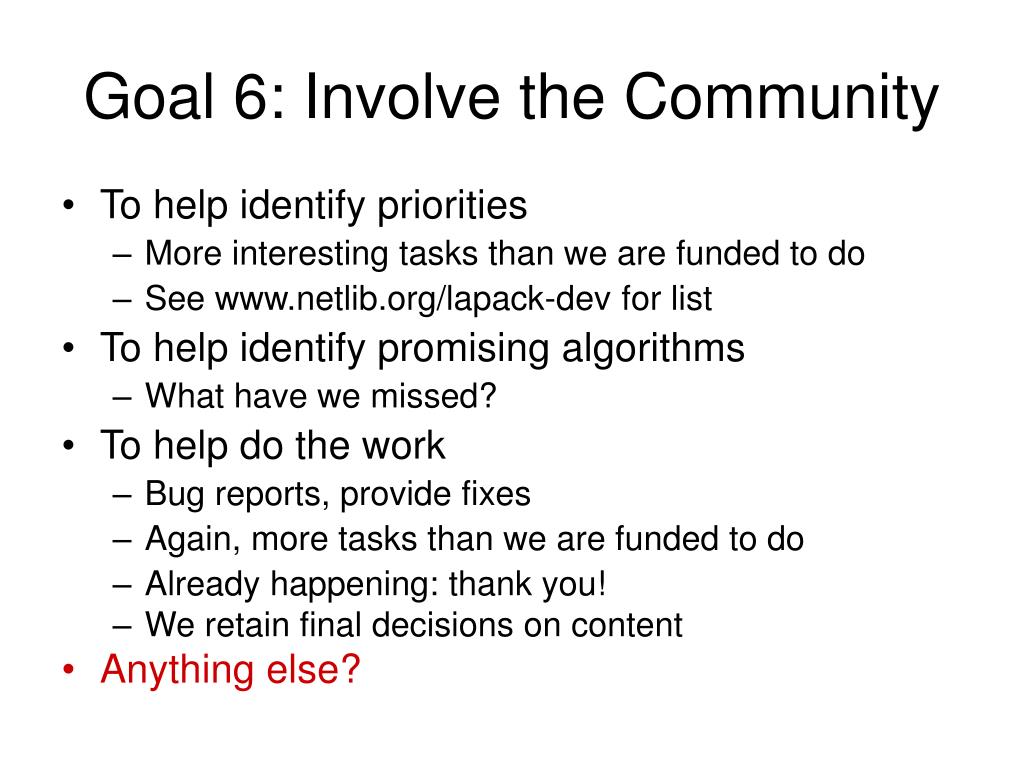 Goal 6: Involve the Community

• To help identify priorities
– More interesting tasks than we are funded to do
– See www.netlib.org/lapack-dev for list
• To help identify promising algorithms
– What have we missed?
• To help do the work
– Bug reports, provide fixes
– Again, more tasks than we are funded to do
– Already happening: thank you!
– We retain final decisions on content
• Anything else?